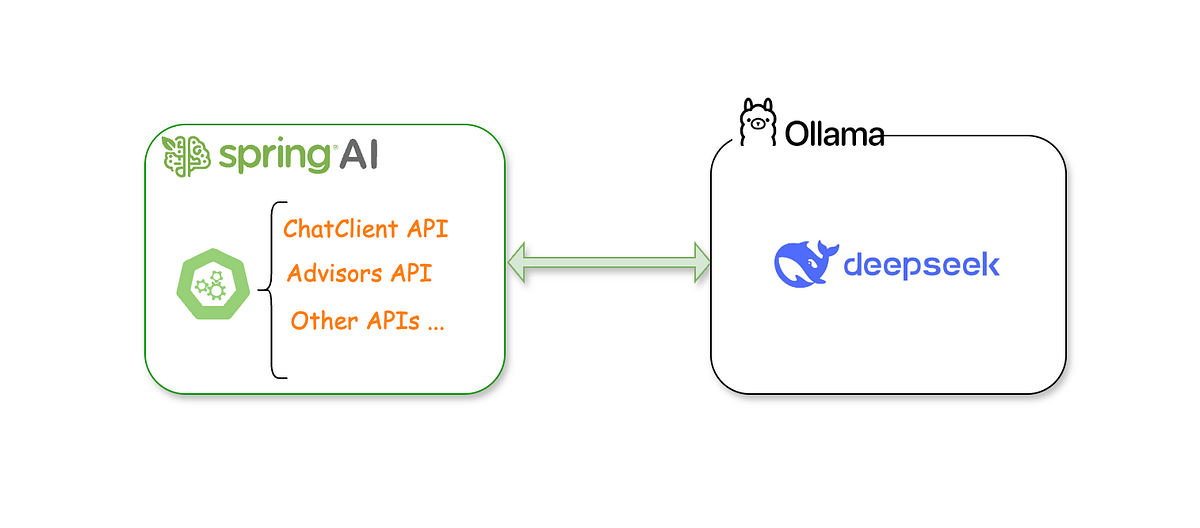 spring AI

ChatClient API
Advisors API
Other APIs ...

Ollama

deepseek